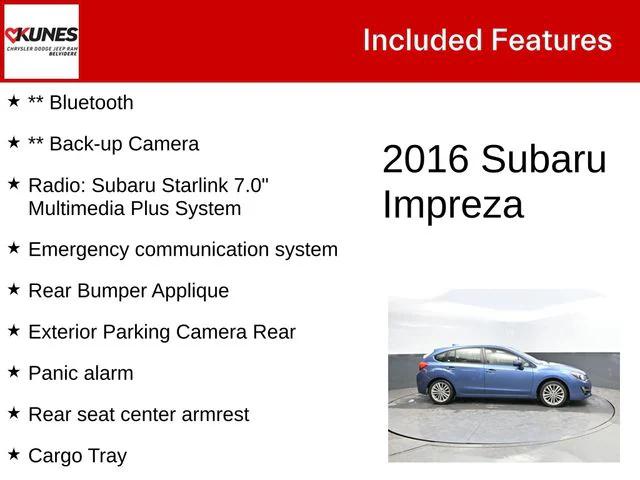 KUNES
CHRYSLER DODGE JEEP RAM
BELVIDERE

Included Features

★ ** Bluetooth

★ ** Back-up Camera

★ Radio: Subaru Starlink 7.0" Multimedia Plus System

★ Emergency communication system

★ Rear Bumper Applique

★ Exterior Parking Camera Rear

★ Panic alarm

★ Rear seat center armrest

★ Cargo Tray

2016 Subaru Impreza